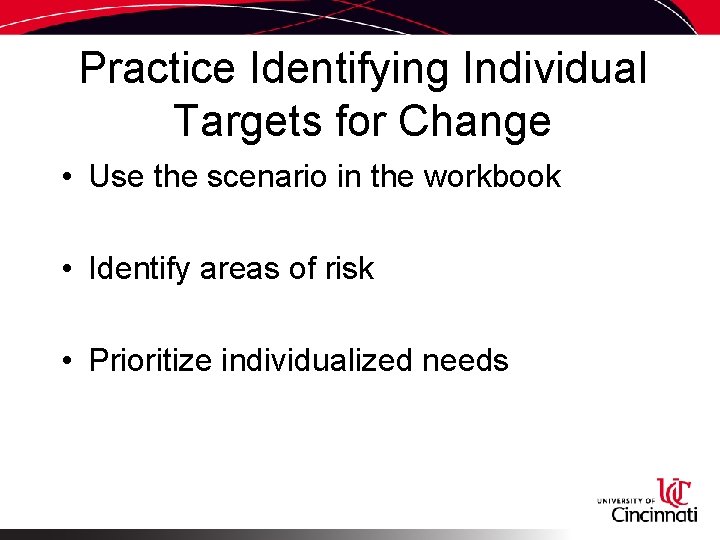 Practice Identifying Individual Targets for Change

• Use the scenario in the workbook

• Identify areas of risk

• Prioritize individualized needs

UC
UNIVERSITY OF Cincinnati